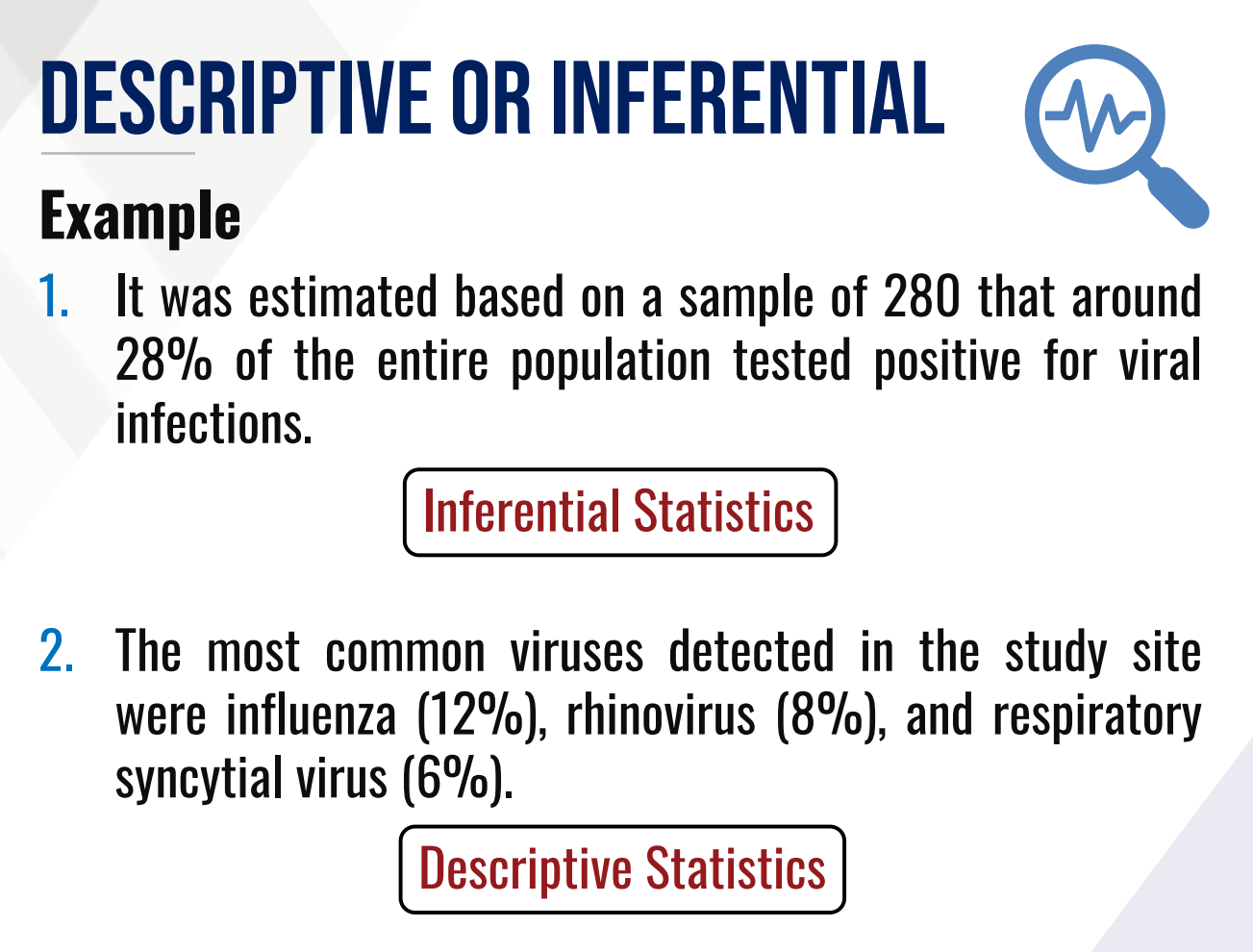 DESCRIPTIVE OR INFERENTIAL

Example

1. It was estimated based on a sample of 280 that around 28% of the entire population tested positive for viral infections.

Inferential Statistics

2. The most common viruses detected in the study site were influenza (12%), rhinovirus (8%), and respiratory syncytial virus (6%).

Descriptive Statistics